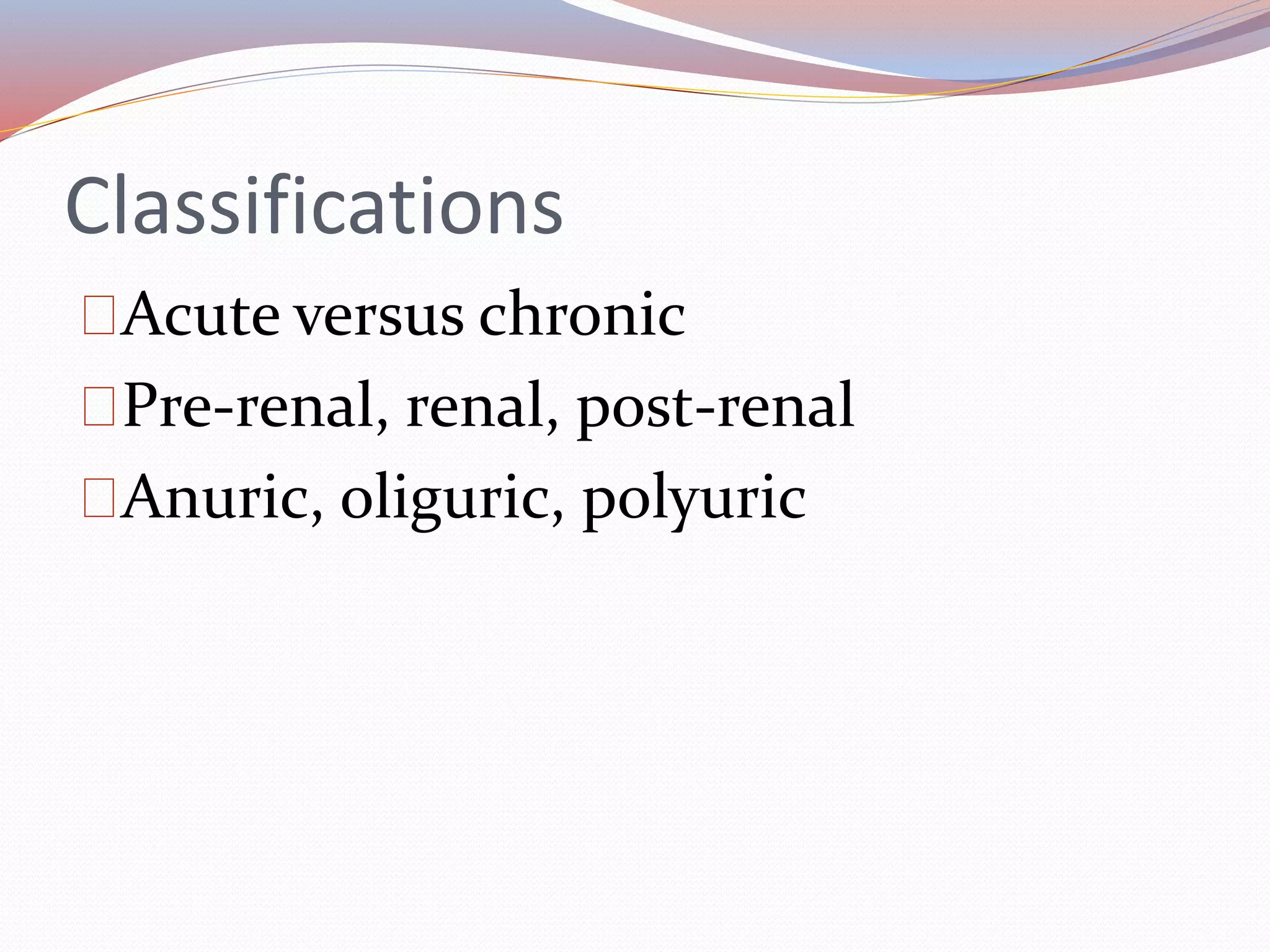 Classifications

Acute versus chronic

Pre-renal, renal, post-renal

Anuric, oliguric, polyuric